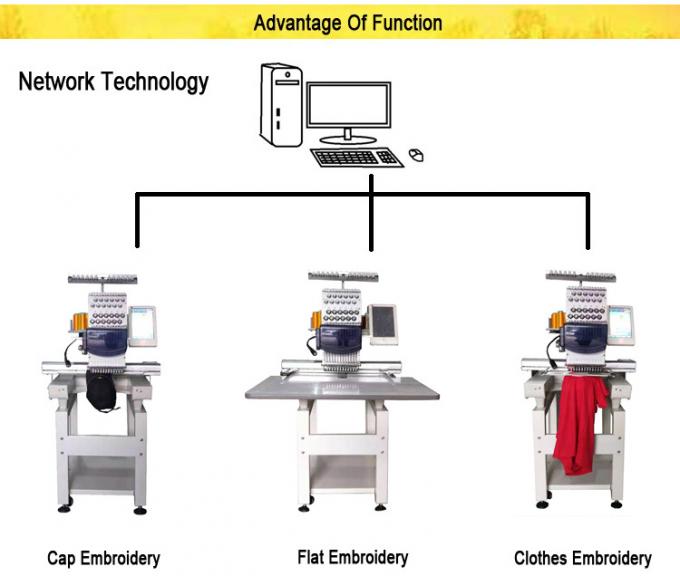 Advantage Of Function

Network Technology

Cap Embroidery

Flat Embroidery

Clothes Embroidery